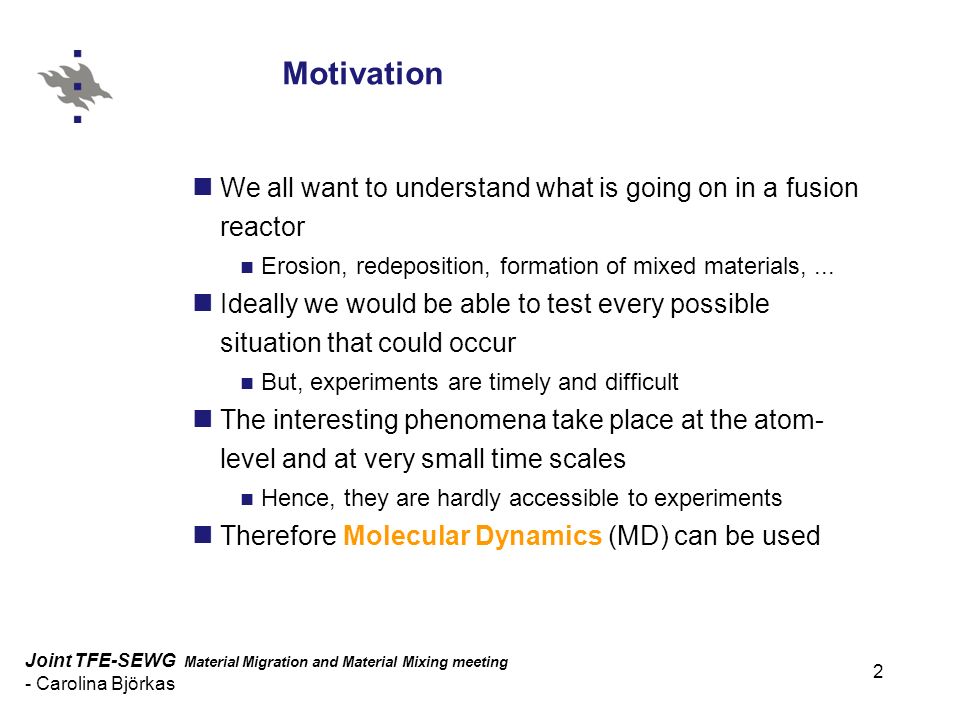 Motivation

We all want to understand what is going on in a fusion reactor

Erosion, redeposition, formation of mixed materials, ...

Ideally we would be able to test every possible situation that could occur

But, experiments are timely and difficult

The interesting phenomena take place at the atom-level and at very small time scales

Hence, they are hardly accessible to experiments

Therefore Molecular Dynamics (MD) can be used

Joint TFE-SEWG Material Migration and Material Mixing meeting
- Carolina Björkas

2